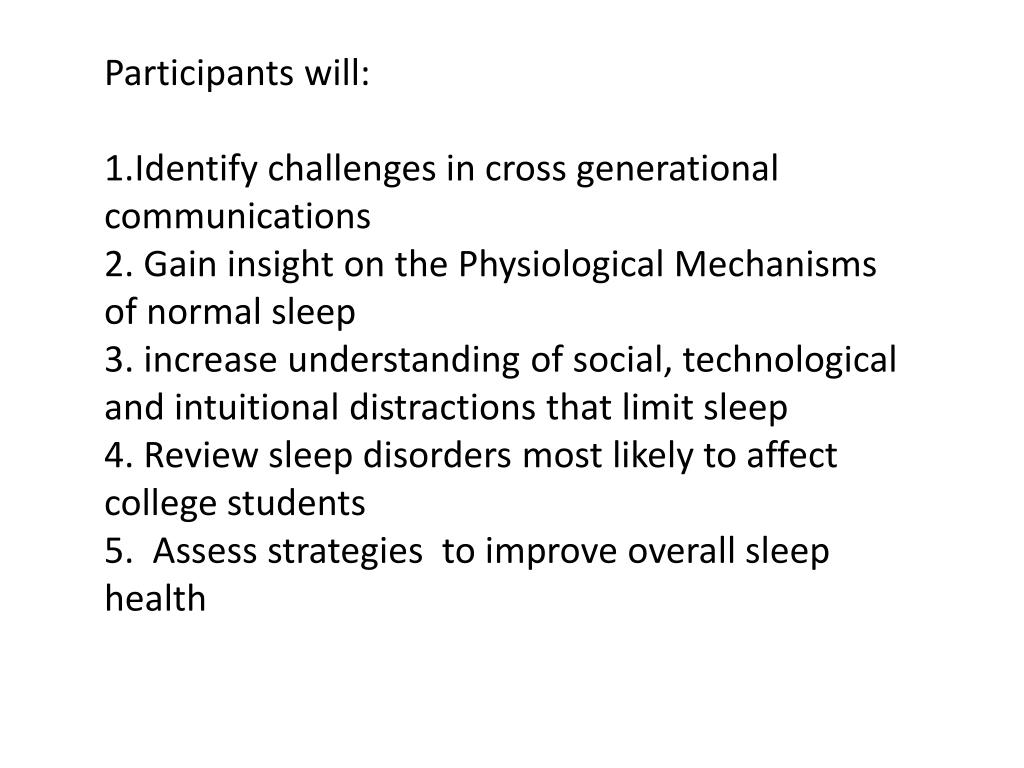 Participants will:

1.Identify challenges in cross generational communications
2. Gain insight on the Physiological Mechanisms of normal sleep
3. increase understanding of social, technological and intuitional distractions that limit sleep
4. Review sleep disorders most likely to affect college students
5.  Assess strategies  to improve overall sleep health